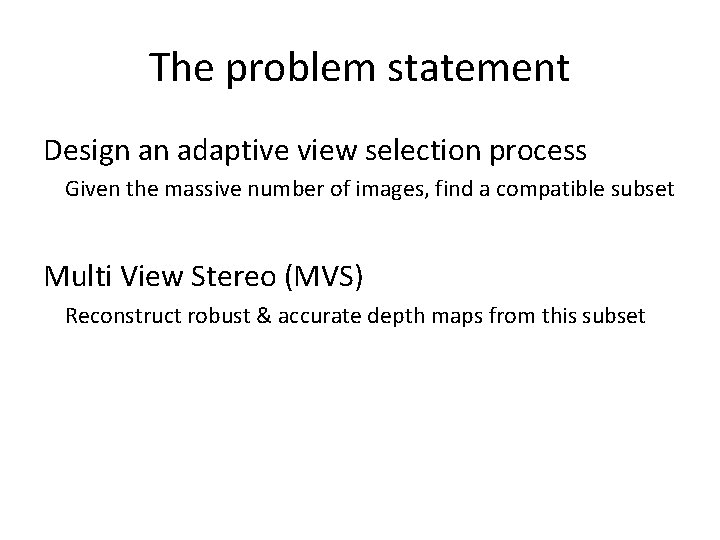 The problem statement

Design an adaptive view selection process

Given the massive number of images, find a compatible subset

Multi View Stereo (MVS)

Reconstruct robust & accurate depth maps from this subset